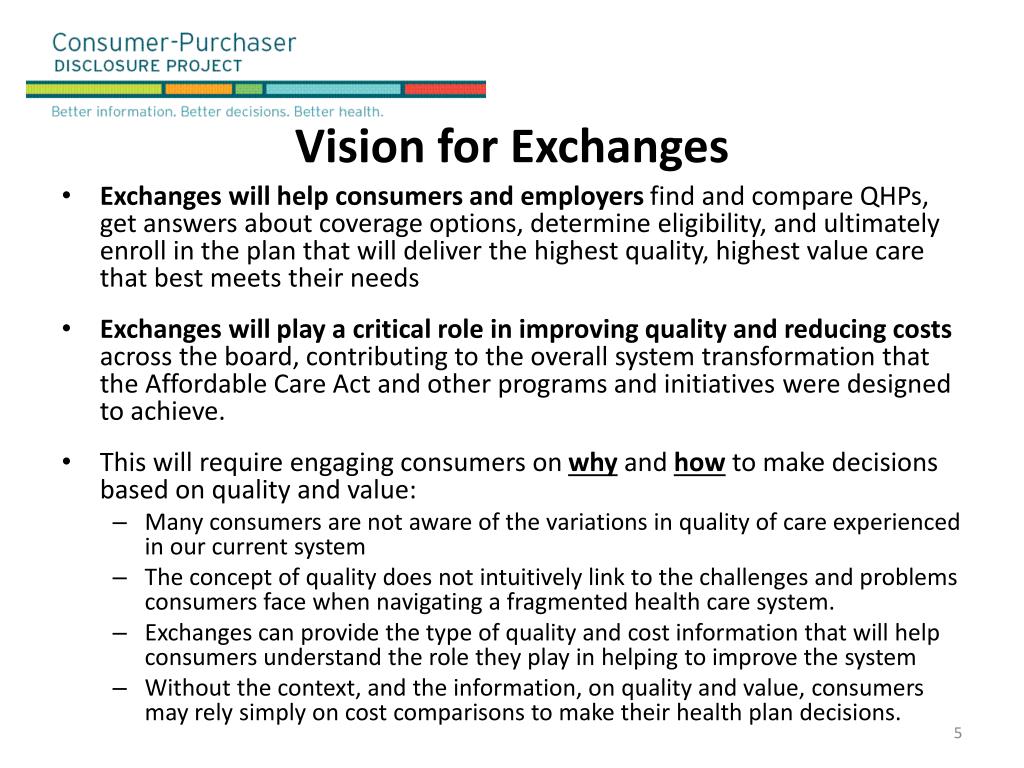 Consumer-Purchaser
DISCLOSURE PROJECT

Better information. Better decisions. Better health.

Vision for Exchanges

• Exchanges will help consumers and employers find and compare QHPs, get answers about coverage options, determine eligibility, and ultimately enroll in the plan that will deliver the highest quality, highest value care that best meets their needs

• Exchanges will play a critical role in improving quality and reducing costs across the board, contributing to the overall system transformation that the Affordable Care Act and other programs and initiatives were designed to achieve.

• This will require engaging consumers on why and how to make decisions based on quality and value:
– Many consumers are not aware of the variations in quality of care experienced in our current system
– The concept of quality does not intuitively link to the challenges and problems consumers face when navigating a fragmented health care system.
– Exchanges can provide the type of quality and cost information that will help consumers understand the role they play in helping to improve the system
– Without the context, and the information, on quality and value, consumers may rely simply on cost comparisons to make their health plan decisions.

5